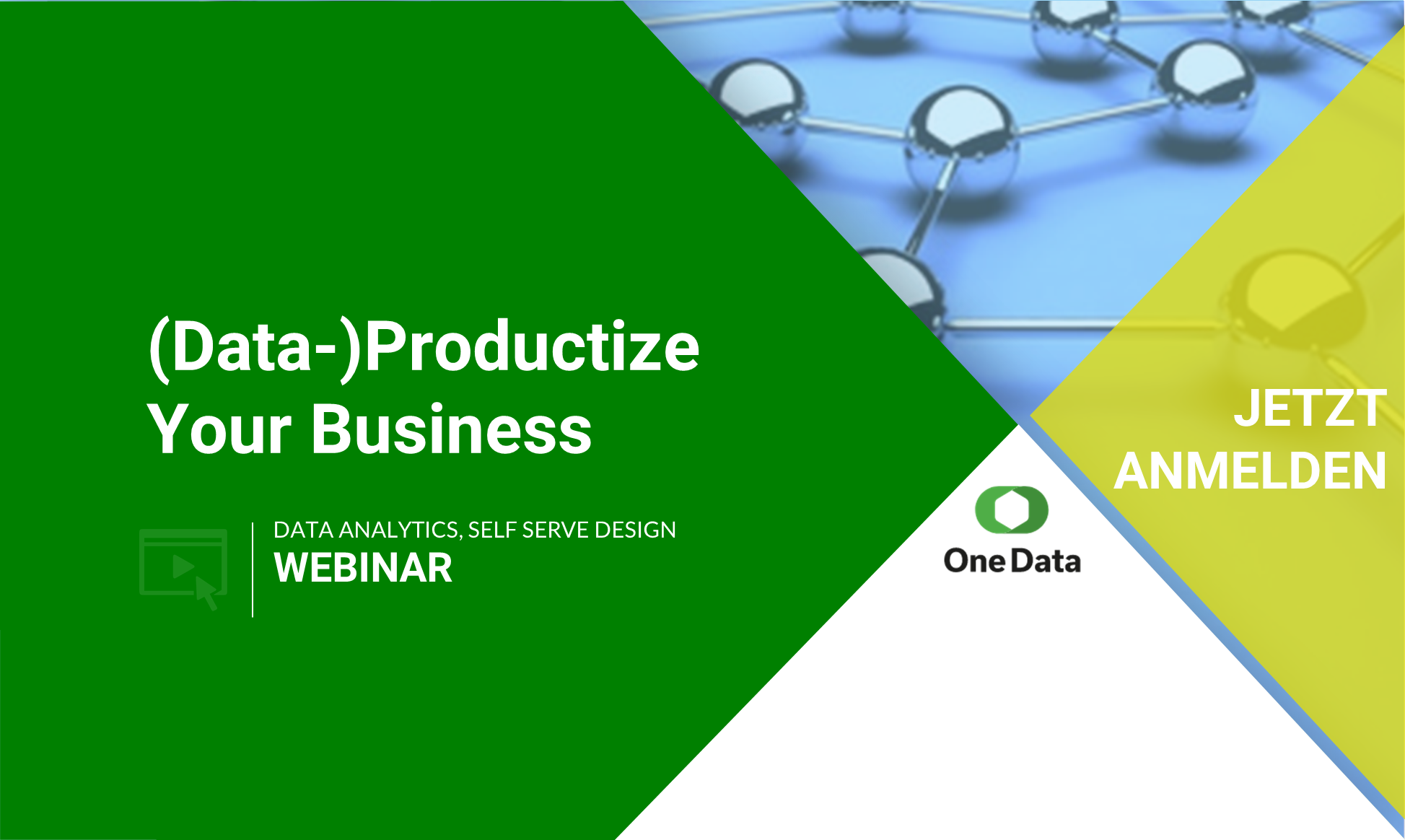 (Data-)Productize Your Business

DATA ANALYTICS, SELF SERVE DESIGN
WEBINAR

JETZT ANMELDEN

One Data